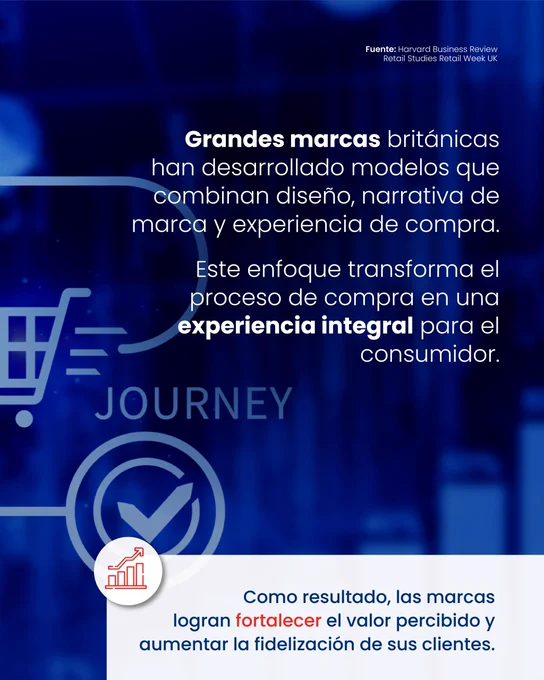 Fuente: Harvard Business Review
Retail Studies Retail Week UK

Grandes marcas británicas han desarrollado modelos que combinan diseño, narrativa de marca y experiencia de compra.

Este enfoque transforma el proceso de compra en una experiencia integral para el consumidor.

JOURNEY

Como resultado, las marcas logran fortalecer el valor percibido y aumentar la fidelización de sus clientes.